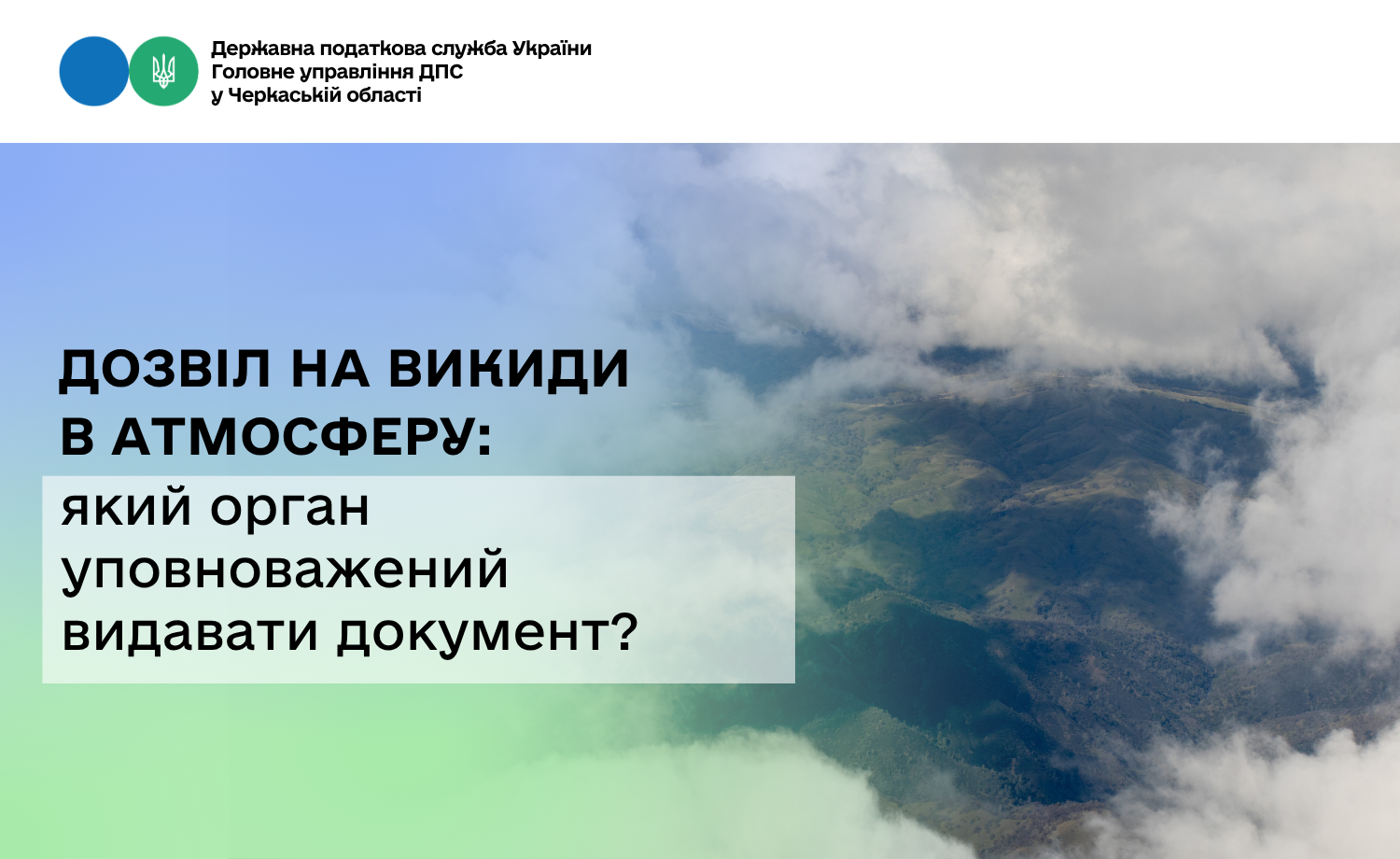 Державна податкова служба України
Головне управління ДПС
у Черкаській області

ДОЗВІЛ НА ВИКИДИ В АТМОСФЕРУ:
який орган уповноважений видавати документ?